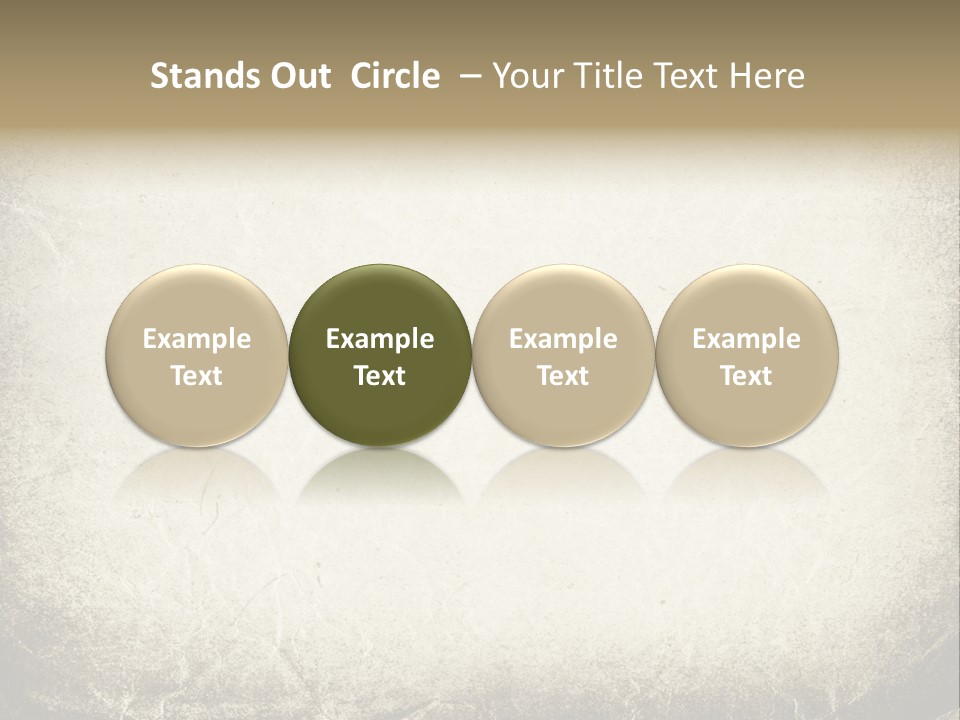 Stands Out Circle – Your Title Text Here

Example Text

Example Text

Example Text

Example Text